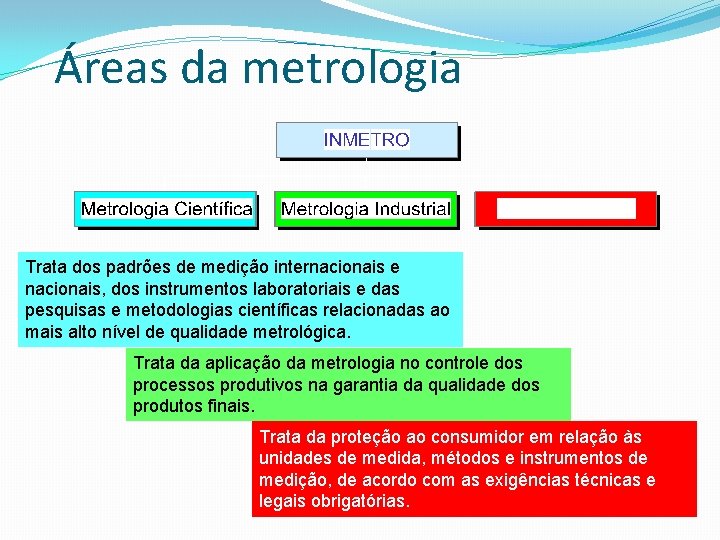 Áreas da metrologia

INMETRO

Metrologia Científica

Metrologia Industrial

Trata dos padrões de medição internacionais e nacionais, dos instrumentos laboratoriais e das pesquisas e metodologias científicas relacionadas ao mais alto nível de qualidade metrológica.

Trata da aplicação da metrologia no controle dos processos produtivos na garantia da qualidade dos produtos finais.

Trata da proteção ao consumidor em relação às unidades de medida, métodos e instrumentos de medição, de acordo com as exigências técnicas e legais obrigatórias.